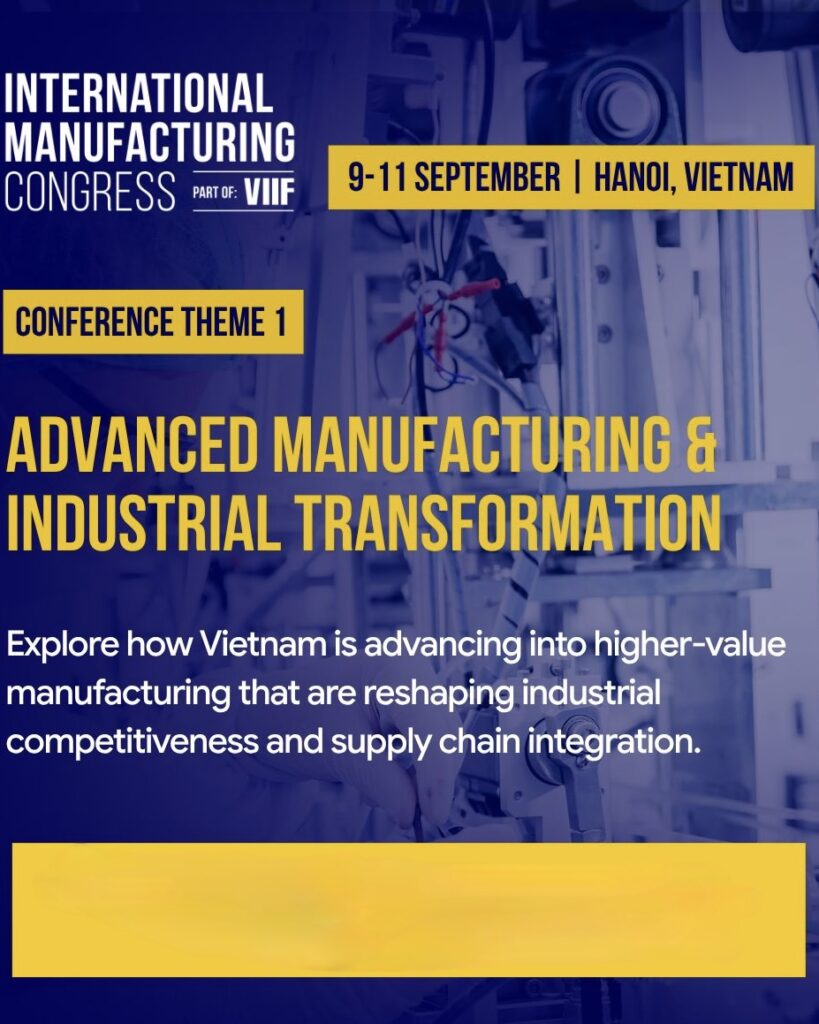 INTERNATIONAL MANUFACTURING CONGRESS PART OF: VIIF

9-11 SEPTEMBER | HANOI, VIETNAM

CONFERENCE THEME 1

ADVANCED MANUFACTURING & INDUSTRIAL TRANSFORMATION

Explore how Vietnam is advancing into higher-value manufacturing that are reshaping industrial competitiveness and supply chain integration.